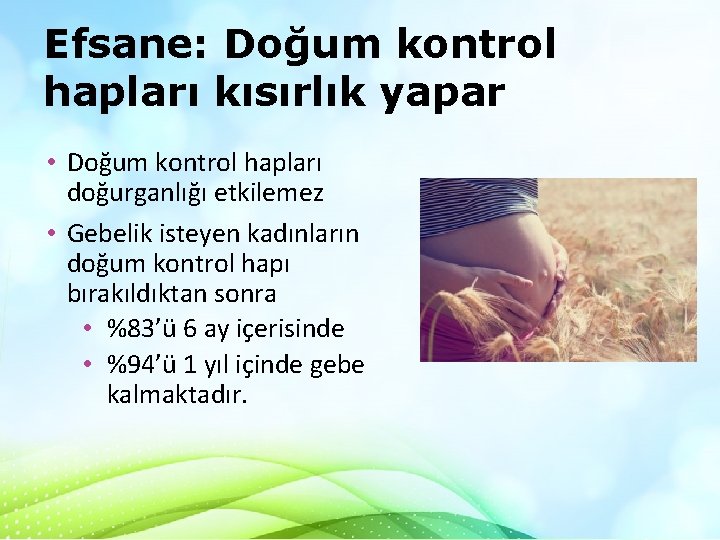 Efsane: Doğum kontrol hapları kısırlık yapar

• Doğum kontrol hapları doğurganlığı etkilemez
• Gebelik isteyen kadınların doğum kontrol hapı bırakıldıktan sonra
  • %83'ü 6 ay içerisinde
  • %94'ü 1 yıl içinde gebe kalmaktadır.